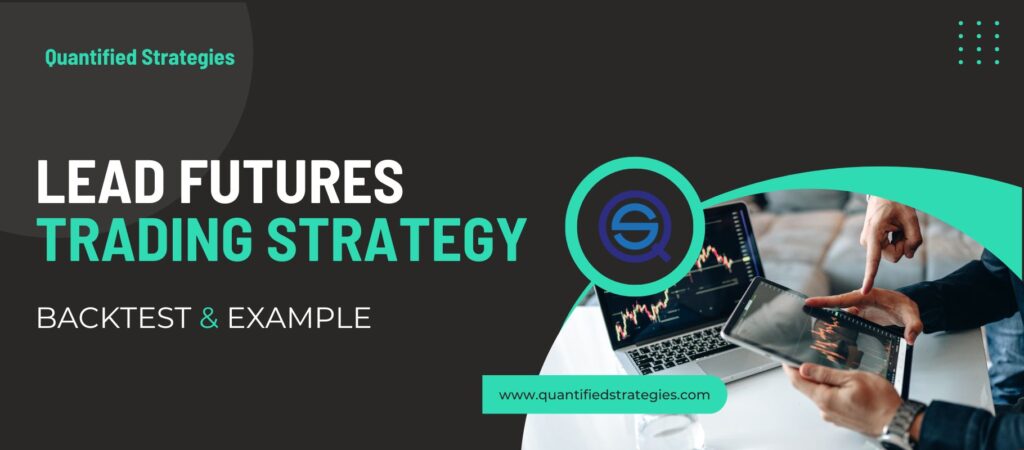 Quantified Strategies

LEAD FUTURES
TRADING STRATEGY

BACKTEST & EXAMPLE

www.quantifiedstrategies.com